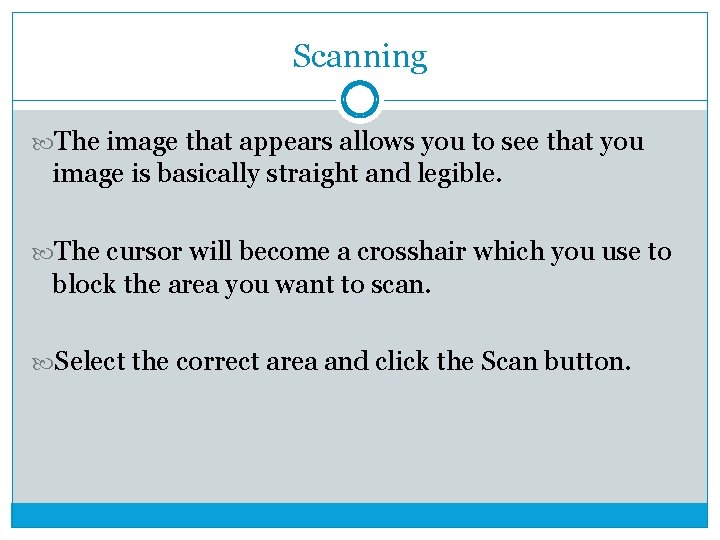 Scanning

The image that appears allows you to see that you image is basically straight and legible.

The cursor will become a crosshair which you use to block the area you want to scan.

Select the correct area and click the Scan button.